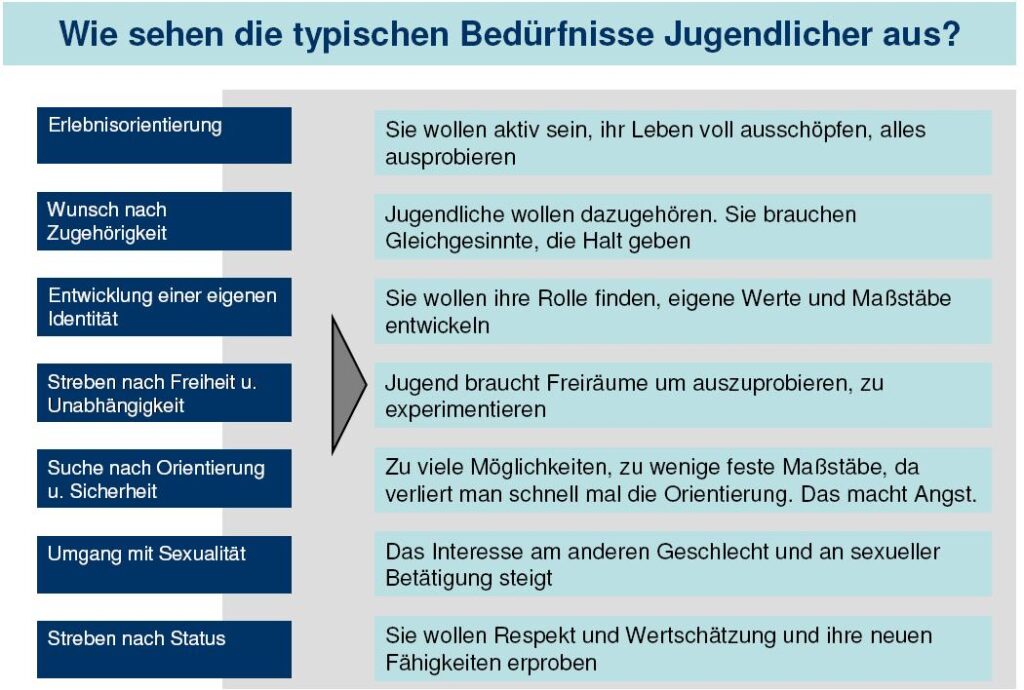 Wie sehen die typischen Bedürfnisse Jugendlicher aus?

Erlebnisorientierung

Sie wollen aktiv sein, ihr Leben voll ausschöpfen, alles ausprobieren

Wunsch nach Zugehörigkeit

Jugendliche wollen dazugehören. Sie brauchen Gleichgesinnte, die Halt geben

Entwicklung einer eigenen Identität

Sie wollen ihre Rolle finden, eigene Werte und Maßstäbe entwickeln

Streben nach Freiheit u. Unabhängigkeit

Jugend braucht Freiräume um auszuprobieren, zu experimentieren

Suche nach Orientierung u. Sicherheit

Zu viele Möglichkeiten, zu wenige feste Maßstäbe, da verliert man schnell mal die Orientierung. Das macht Angst.

Umgang mit Sexualität

Das Interesse am anderen Geschlecht und an sexueller Betätigung steigt

Streben nach Status

Sie wollen Respekt und Wertschätzung und ihre neuen Fähigkeiten erproben